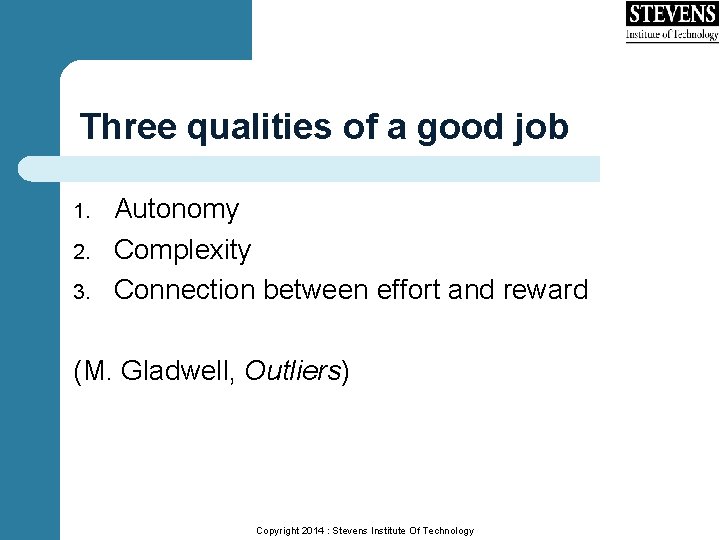 STEVENS
Institute of Technology

Three qualities of a good job

1. Autonomy
2. Complexity
3. Connection between effort and reward

(M. Gladwell, Outliers)

Copyright 2014 : Stevens Institute Of Technology